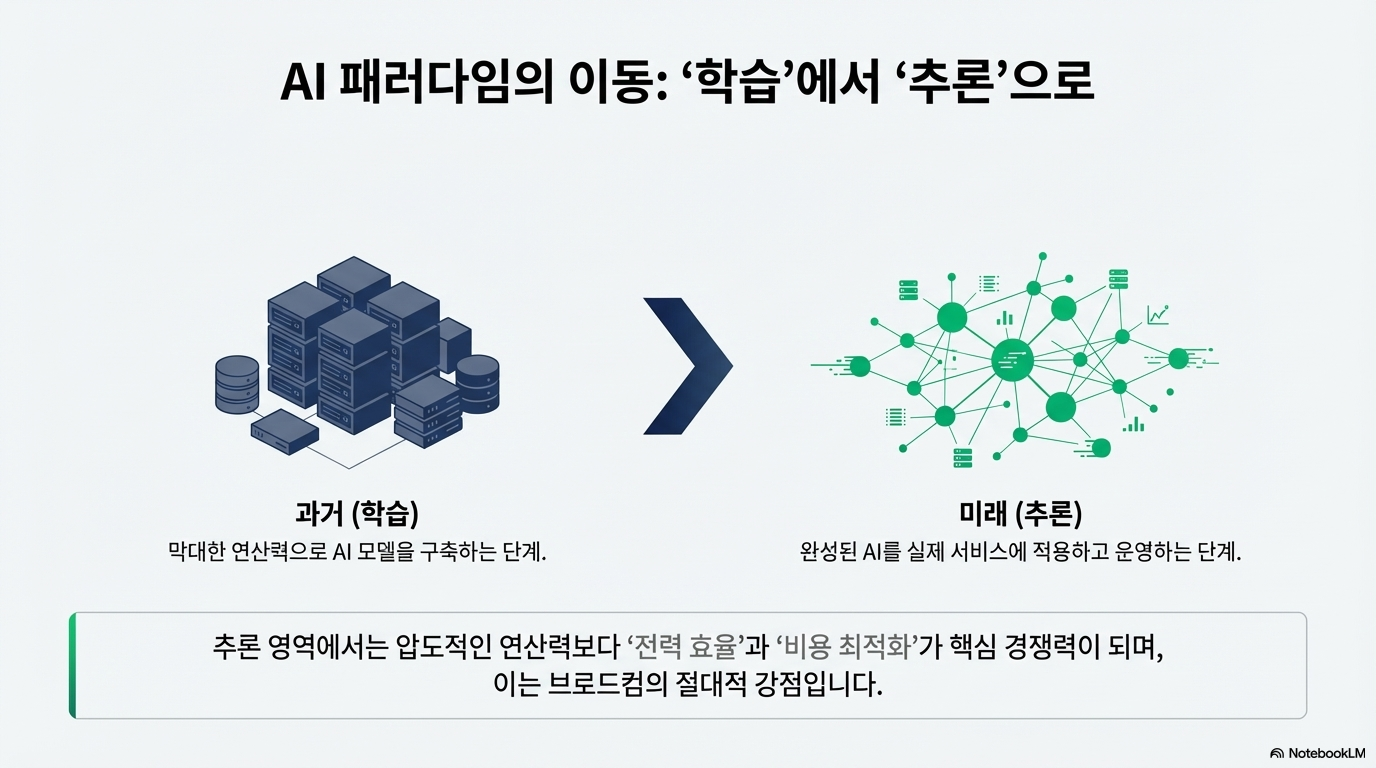 AI 패러다임의 이동: ‘학습’에서 ‘추론’으로

과거 (학습)
막대한 연산력으로 AI 모델을 구축하는 단계.

미래 (추론)
완성된 AI를 실제 서비스에 적용하고 운영하는 단계.

추론 영역에서는 압도적인 연산력보다 ‘전력 효율’과 ‘비용 최적화’가 핵심 경쟁력이 되며, 이는 브로드컴의 절대적 강점입니다.

NotebookLM